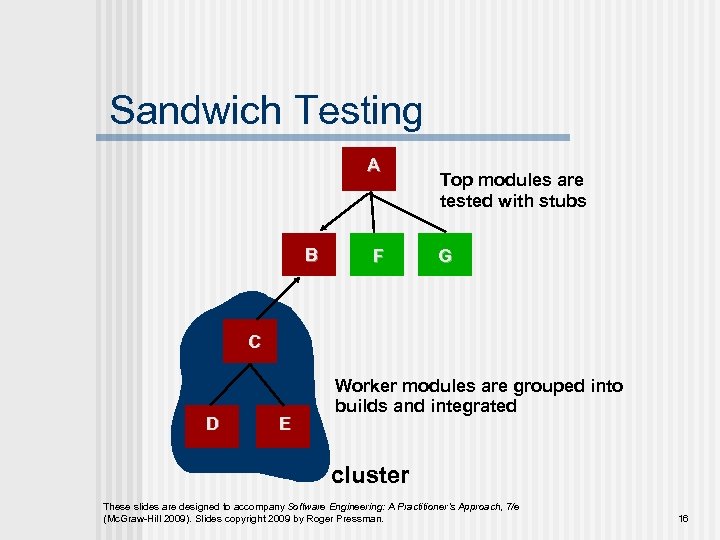 Sandwich Testing

A

Top modules are tested with stubs

B

F

G

C

Worker modules are grouped into builds and integrated

D

E

cluster

These slides are designed to accompany Software Engineering: A Practitioner's Approach, 7/e (McGraw-Hill 2009). Slides copyright 2009 by Roger Pressman.

16